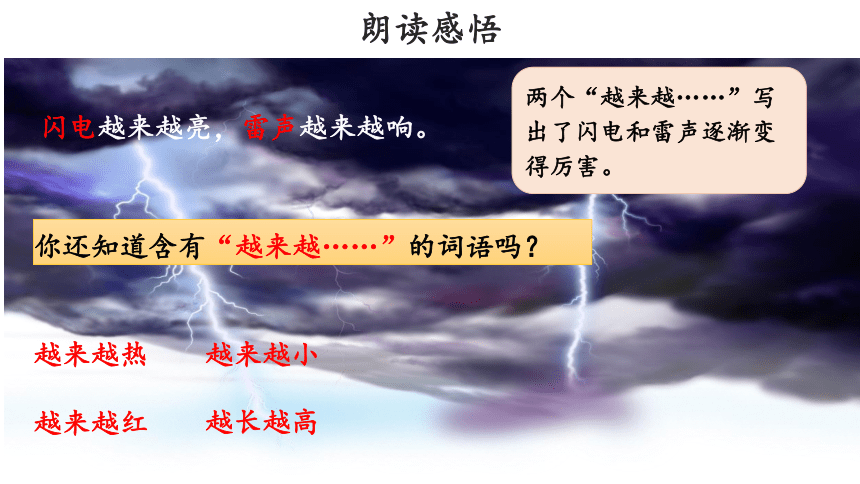 朗读感悟

闪电越来越亮，雷声越来越响。

两个“越来越……”写出了闪电和雷声逐渐变得厉害。

你还知道含有“越来越……”的词语吗？

越来越热　　越来越小

越来越红　　越长越高